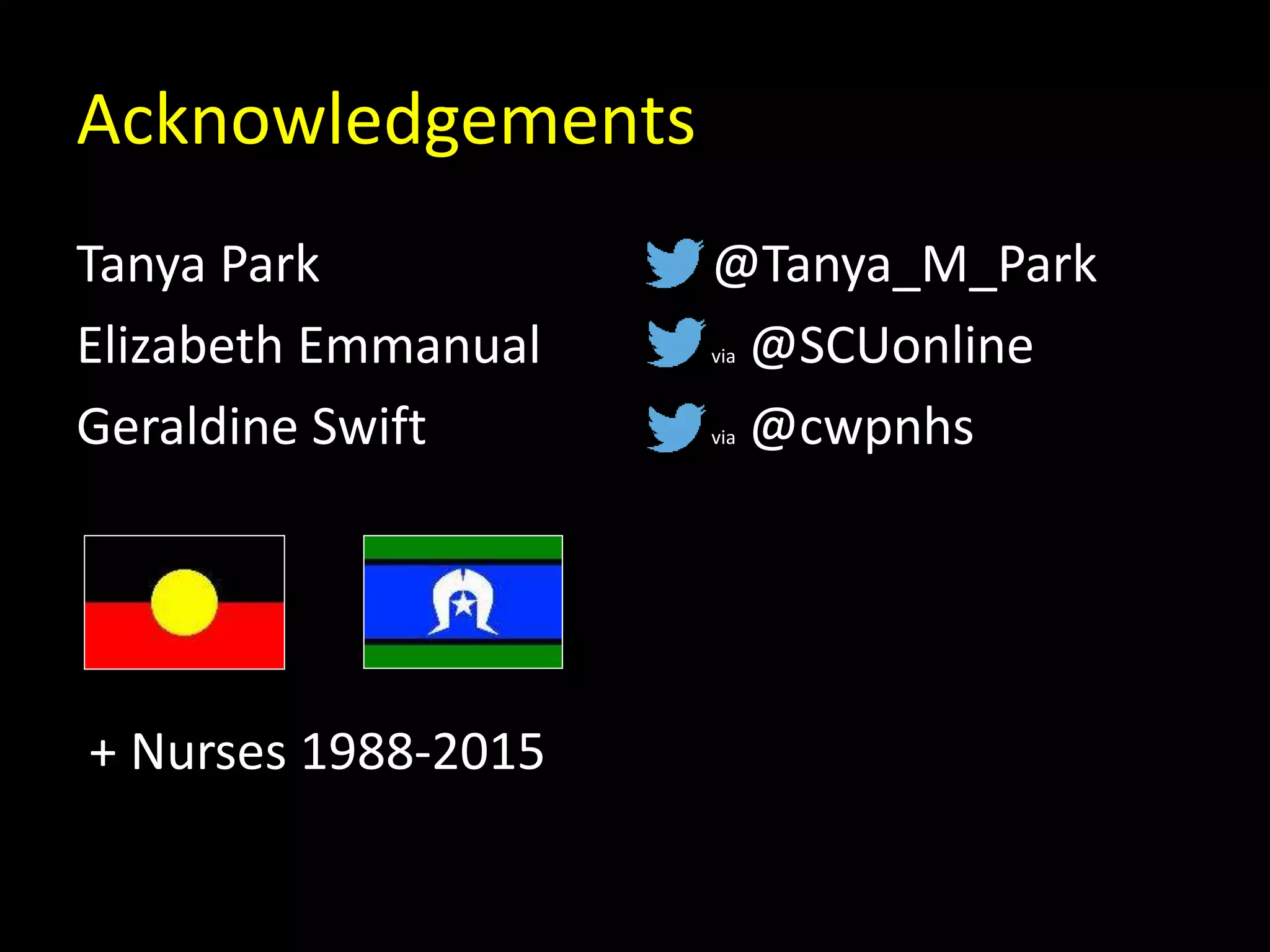 Acknowledgements

Tanya Park
Elizabeth Emmanual
Geraldine Swift

@Tanya_M_Park
via @SCUonline
via @cwpnhs

+ Nurses 1988-2015